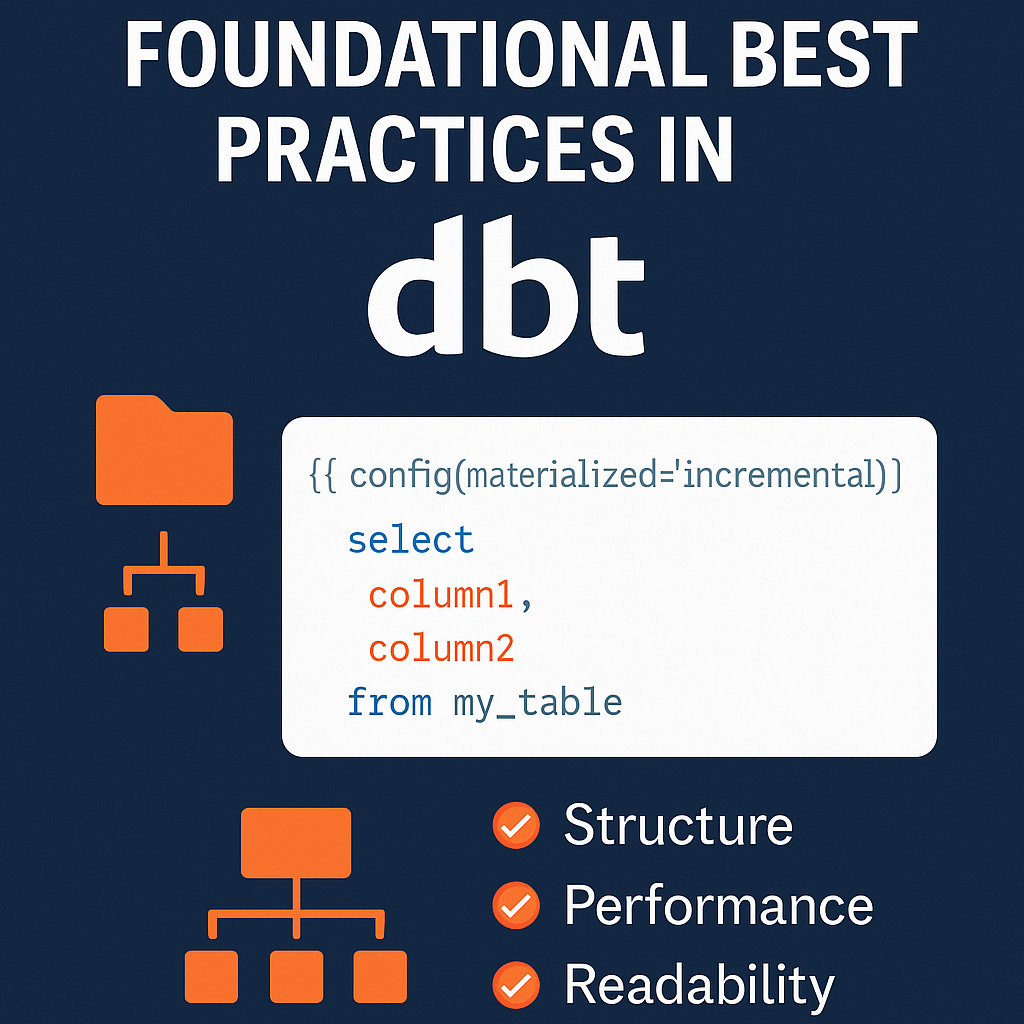 FOUNDATIONAL BEST PRACTICES IN

dbt

{{ config(materialized='incremental)}

select
column1,
column2
from my_table

Structure
Performance
Readability